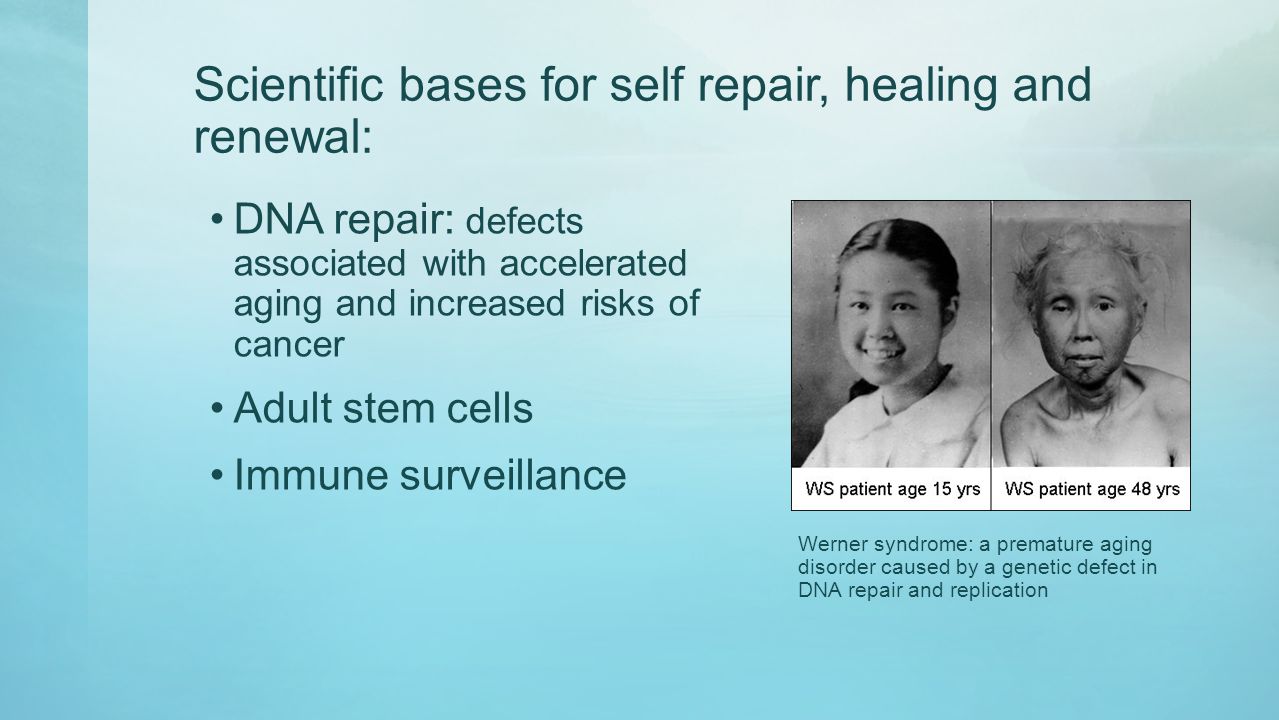 Scientific bases for self repair, healing and renewal:

• DNA repair: defects associated with accelerated aging and increased risks of cancer

• Adult stem cells

• Immune surveillance

WS patient age 15 yrs

WS patient age 48 yrs

Werner syndrome: a premature aging disorder caused by a genetic defect in DNA repair and replication